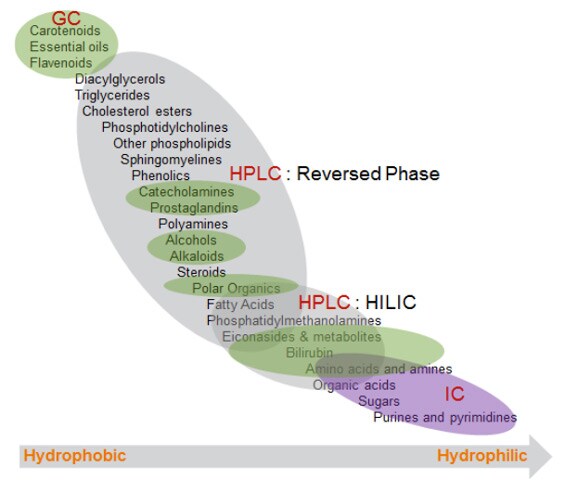 GC
Carotenoids
Essential oils
Flavenoids
Diacylglycerols
Triglycerides
Cholesterol esters
Phosphotidylcholines
Other phospholipids
Sphingomyelines
Phenolics
HPLC : Reversed Phase
Catecholamines
Prostaglandins
Polyamines
Alcohols
Alkaloids
Steroids
Polar Organics
Fatty Acids
HPLC : HILIC
Phosphatidylmethanolamines
Eiconasides & metabolites
Bilirubin
Amino acids and amines
Organic acids
Sugars
IC
Purines and pyrimidines

Hydrophobic
Hydrophilic